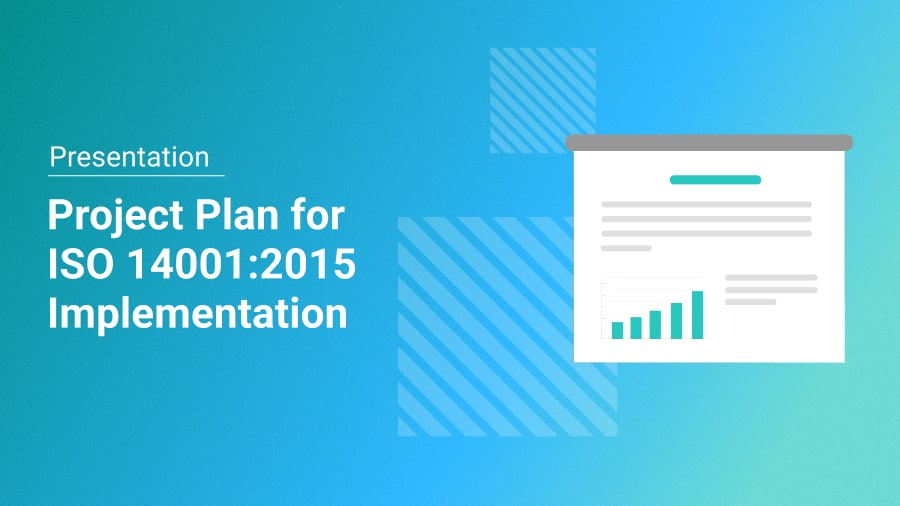 Presentation

Project Plan for ISO 14001:2015 Implementation